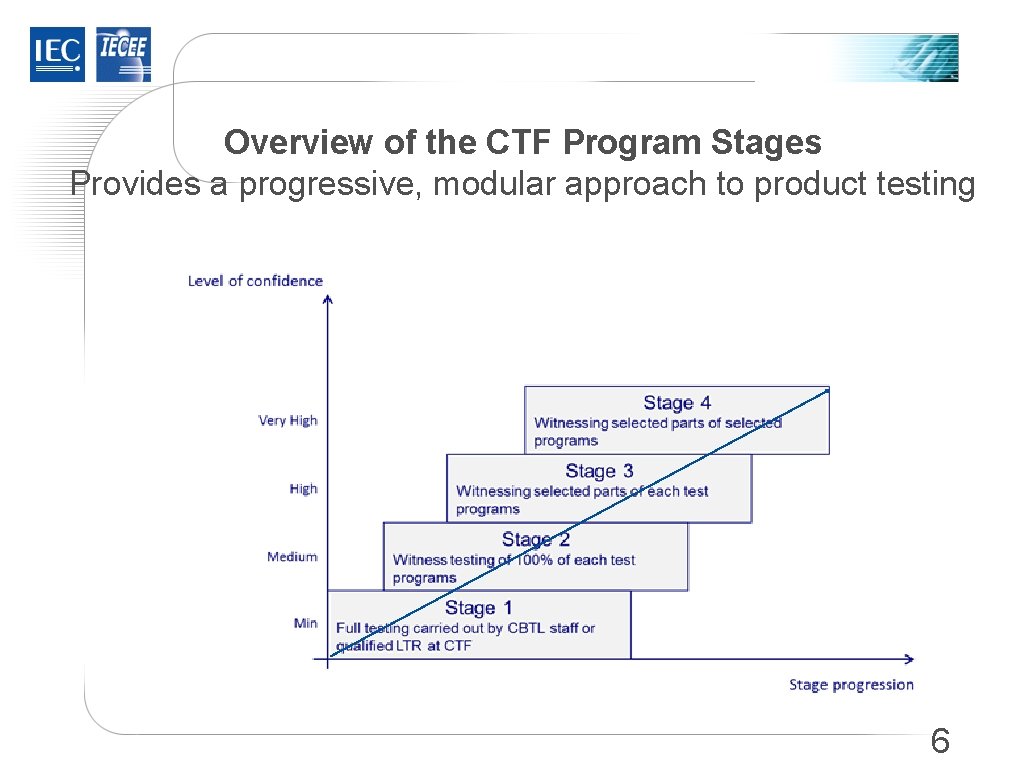 IEC IECEE

Overview of the CTF Program Stages
Provides a progressive, modular approach to product testing

Level of confidence

Very High

High

Medium

Min

Stage 4
Witnessing selected parts of selected programs

Stage 3
Witnessing selected parts of each test programs

Stage 2
Witness testing of 100% of each test programs

Stage 1
Full testing carried out by CBTL staff or qualified LTR at CTF

Stage progression

6